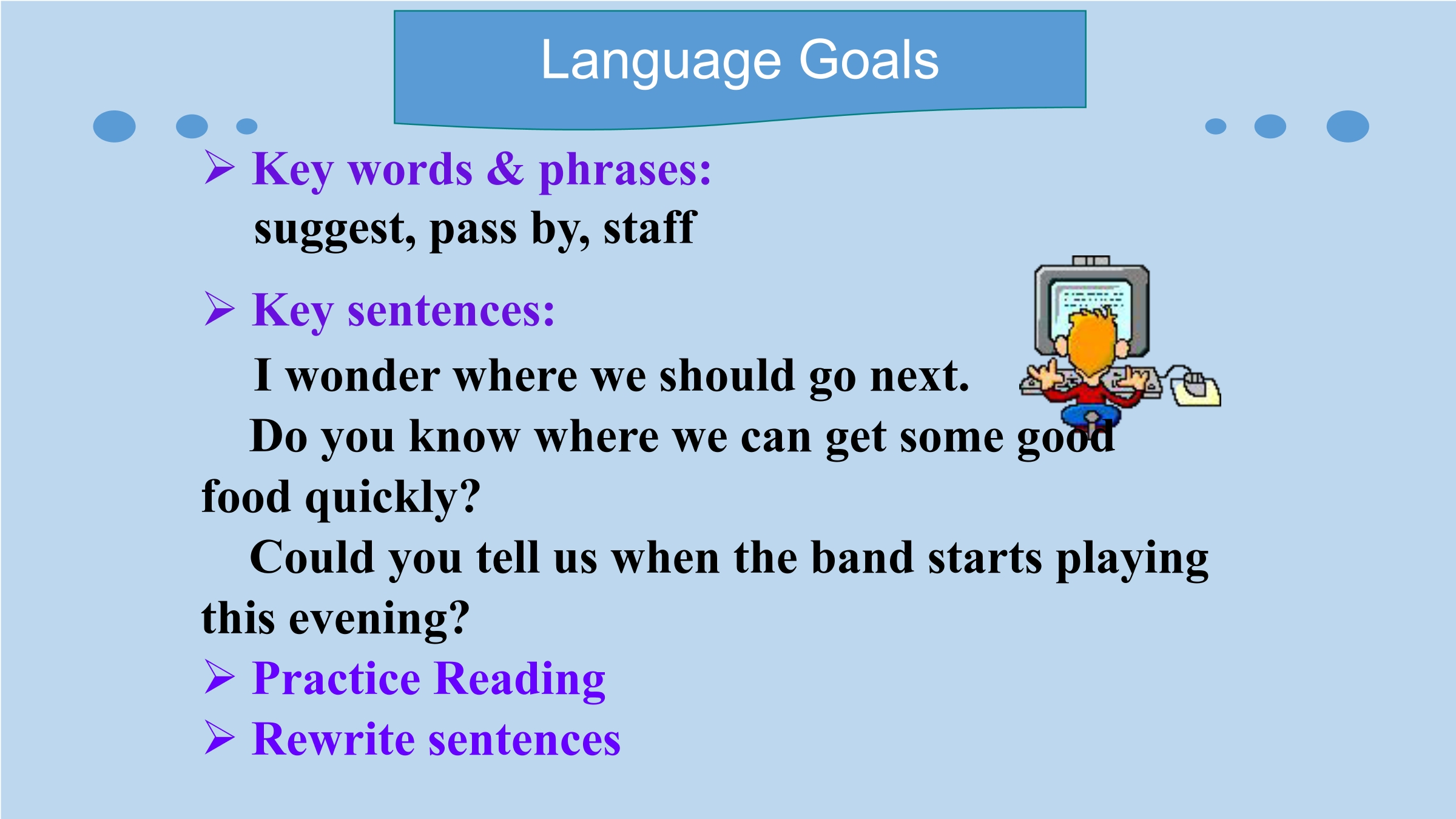 Language Goals

➢ Key words & phrases:
suggest, pass by, staff

➢ Key sentences:
I wonder where we should go next.
Do you know where we can get some good food quickly?
Could you tell us when the band starts playing this evening?

➢ Practice Reading
➢ Rewrite sentences